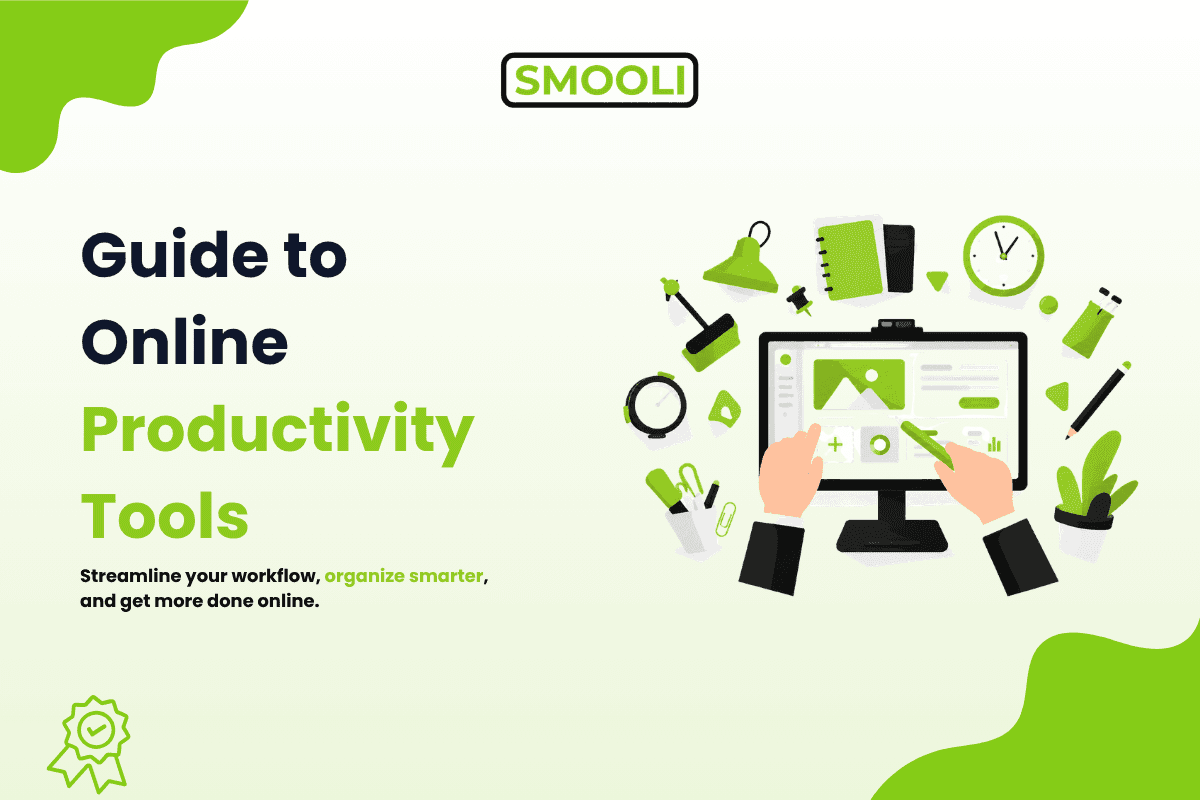 SMOOLI

Guide to Online Productivity Tools

Streamline your workflow, organize smarter, and get more done online.